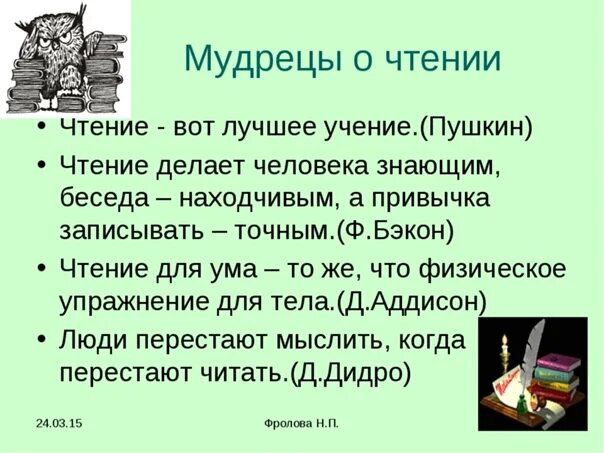 Мудрецы о чтении

• Чтение - вот лучшее учение.(Пушкин)

• Чтение делает человека знающим, беседа – находчивым, а привычка записывать – точным.(Ф.Бэкон)

• Чтение для ума – то же, что физическое упражнение для тела.(Д.Аддисон)

• Люди перестают мыслить, когда перестают читать.(Д.Дидро)

24.03.15

Фролова Н.П.